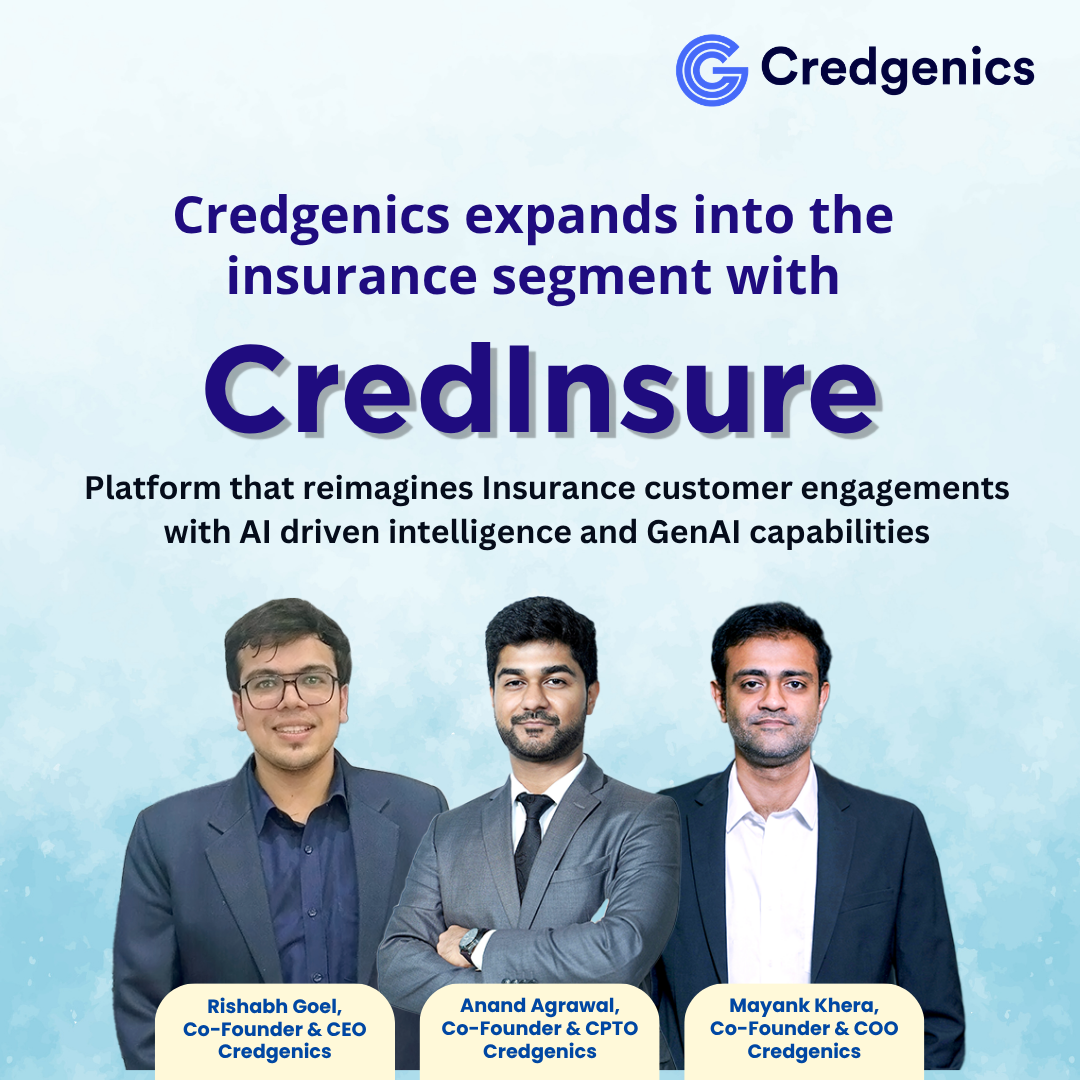 Credgenics

Credgenics expands into the insurance segment with

CredInsure

Platform that reimagines Insurance customer engagements with AI driven intelligence and GenAI capabilities

Rishabh Goel, Co-Founder & CEO Credgenics

Anand Agrawal, Co-Founder & CPTO Credgenics

Mayank Khera, Co-Founder & COO Credgenics